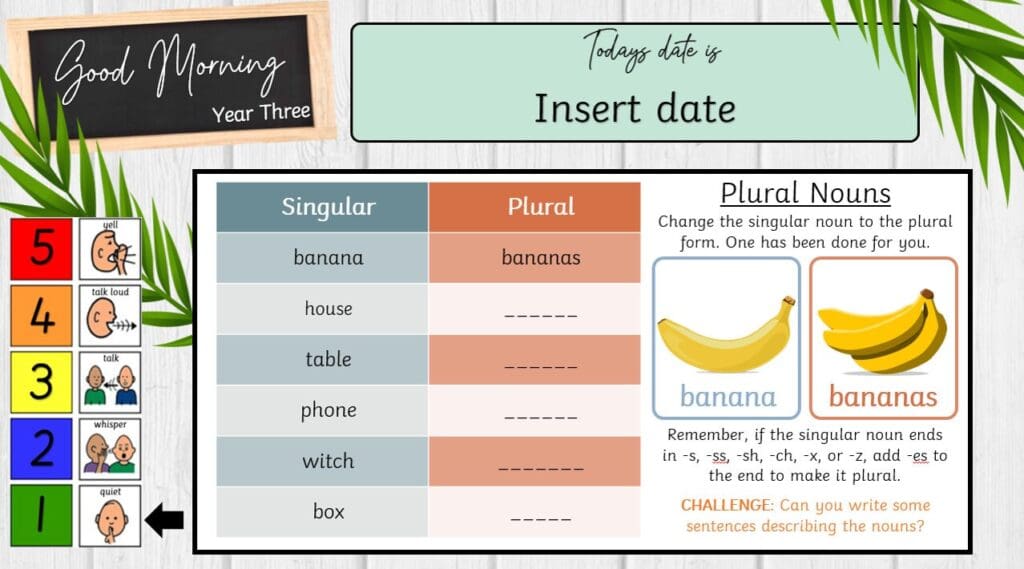 Good Morning
Year Three

Todays date is
Insert date

5 yell
4 talk loud
3 talk
2 whisper
1 quiet

| Singular | Plural |
|---|---|
| banana | bananas |
| house | ______ |
| table | ______ |
| phone | ______ |
| witch | _______ |
| box | _____ |

Plural Nouns
Change the singular noun to the plural form. One has been done for you.

banana
bananas

Remember, if the singular noun ends in -s, -ss, -sh, -ch, -x, or -z, add -es to the end to make it plural.

CHALLENGE: Can you write some sentences describing the nouns?